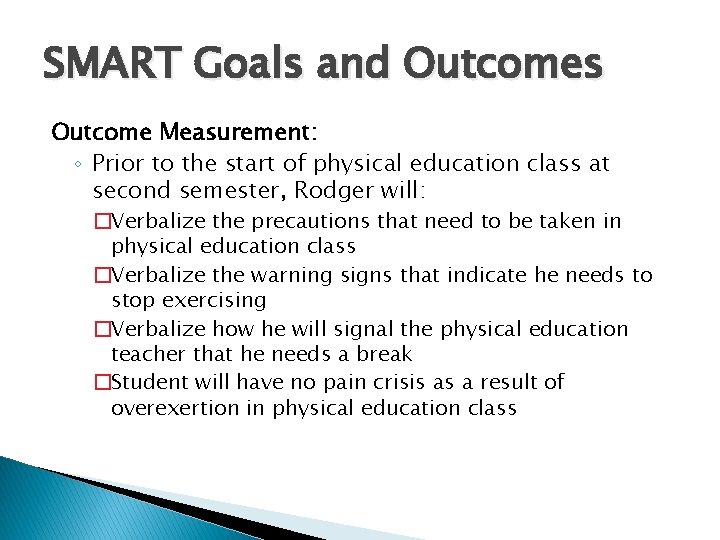 SMART Goals and Outcomes

Outcome Measurement:

◦ Prior to the start of physical education class at second semester, Rodger will:

□Verbalize the precautions that need to be taken in physical education class

□Verbalize the warning signs that indicate he needs to stop exercising

□Verbalize how he will signal the physical education teacher that he needs a break

□Student will have no pain crisis as a result of overexertion in physical education class